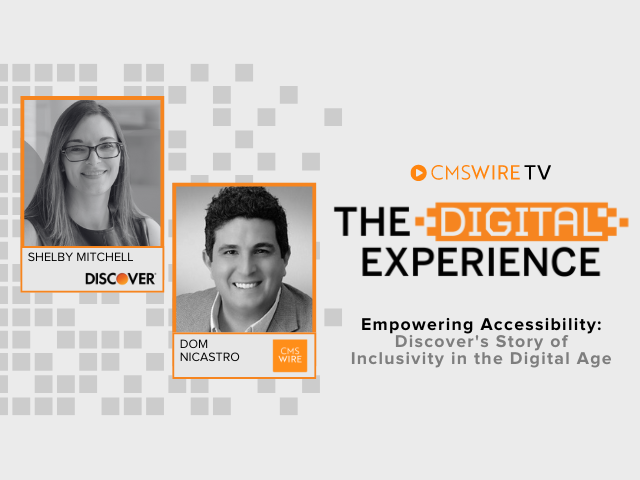 SHELBY MITCHELL
DISCOVER

DOM NICASTRO
CMS WIRE

CMSWIRE TV

THE DIGITAL EXPERIENCE

Empowering Accessibility: Discover's Story of Inclusivity in the Digital Age